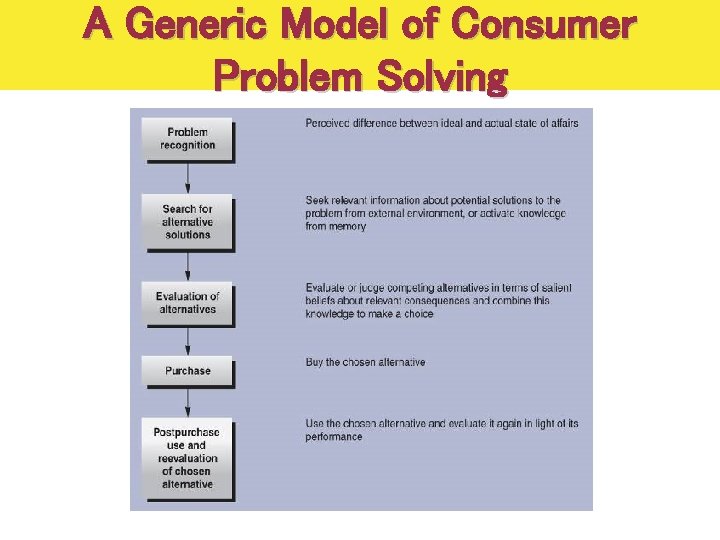 A Generic Model of Consumer Problem Solving

Problem recognition

Perceived difference between ideal and actual state of affairs

Search for alternative solutions

Seek relevant information about potential solutions to the problem from external environment, or activate knowledge from memory

Evaluation of alternatives

Evaluate or judge competing alternatives in terms of salient beliefs about relevant consequences and combine this knowledge to make a choice

Purchase

Buy the chosen alternative

Postpurchase use and reevaluation of chosen alternative

Use the chosen alternative and evaluate it again in light of its performance